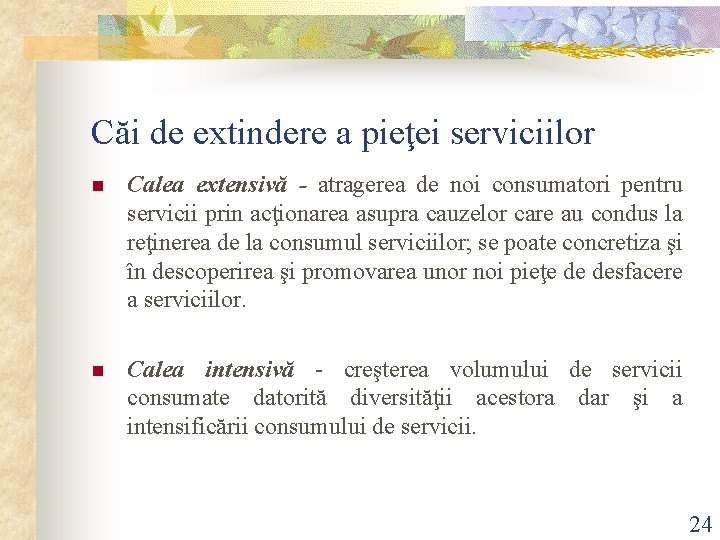 Căi de extindere a pieţei serviciilor

Calea extensivă - atragerea de noi consumatori pentru servicii prin acţionarea asupra cauzelor care au condus la reţinerea de la consumul serviciilor; se poate concretiza şi în descoperirea şi promovarea unor noi pieţe de desfacere a serviciilor.

Calea intensivă - creşterea volumului de servicii consumate datorită diversităţii acestora dar şi a intensificării consumului de servicii.

24